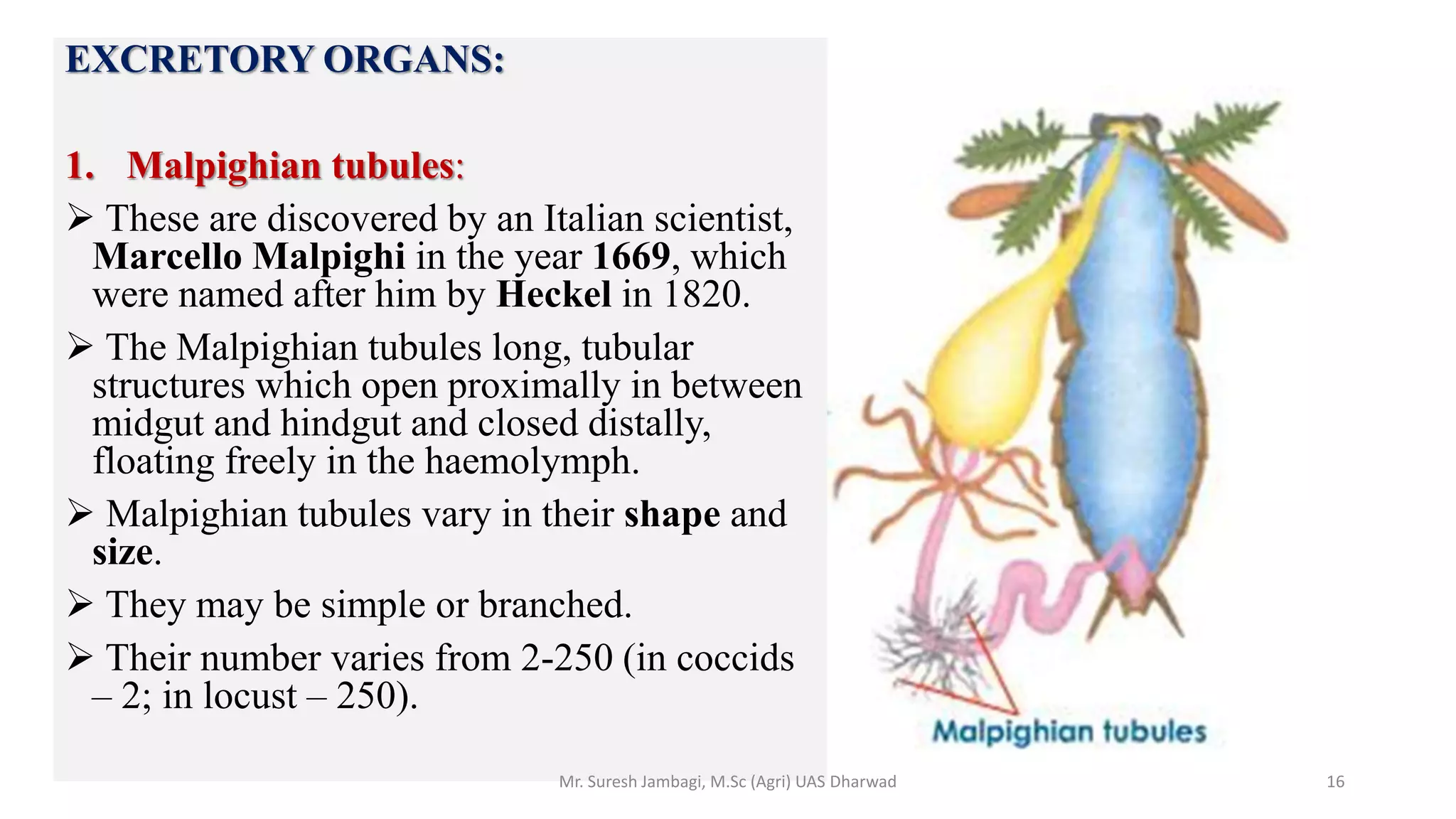 EXCRETORY ORGANS:

1. Malpighian tubules:

➢ These are discovered by an Italian scientist, Marcello Malpighi in the year 1669, which were named after him by Heckel in 1820.

➢ The Malpighian tubules long, tubular structures which open proximally in between midgut and hindgut and closed distally, floating freely in the haemolymph.

➢ Malpighian tubules vary in their shape and size.

➢ They may be simple or branched.

➢ Their number varies from 2-250 (in coccids – 2; in locust – 250).

Malpighian tubules

Mr. Suresh Jambagi, M.Sc (Agri) UAS Dharwad

16